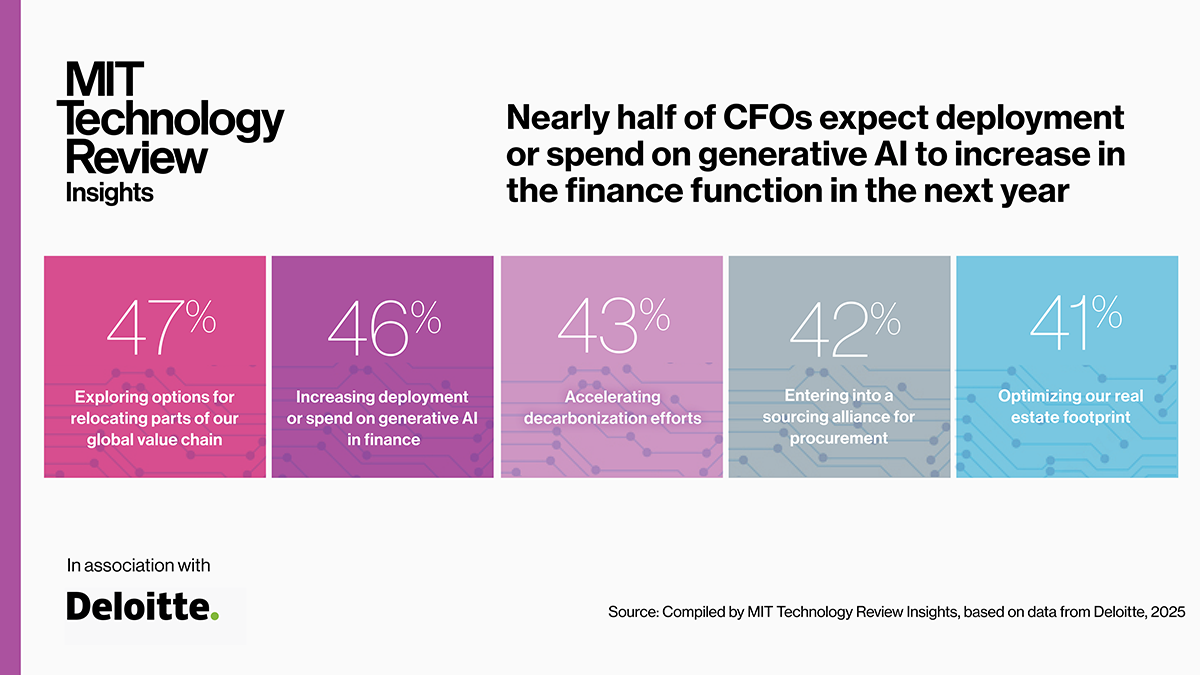 MIT Technology Review Insights

Nearly half of CFOs expect deployment or spend on generative AI to increase in the finance function in the next year

47%
Exploring options for relocating parts of our global value chain

46%
Increasing deployment or spend on generative AI in finance

43%
Accelerating decarbonization efforts

42%
Entering into a sourcing alliance for procurement

41%
Optimizing our real estate footprint

In association with

Deloitte.

Source: Compiled by MIT Technology Review Insights, based on data from Deloitte, 2025